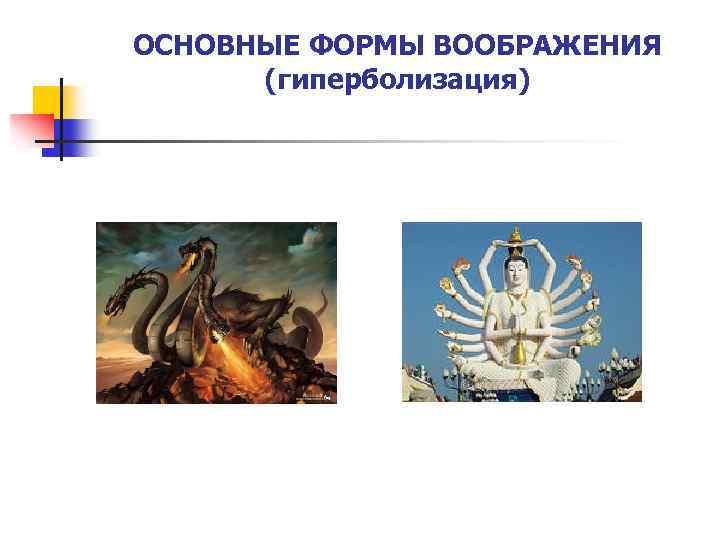 ОСНОВНЫЕ ФОРМЫ ВООБРАЖЕНИЯ
(гиперболизация)